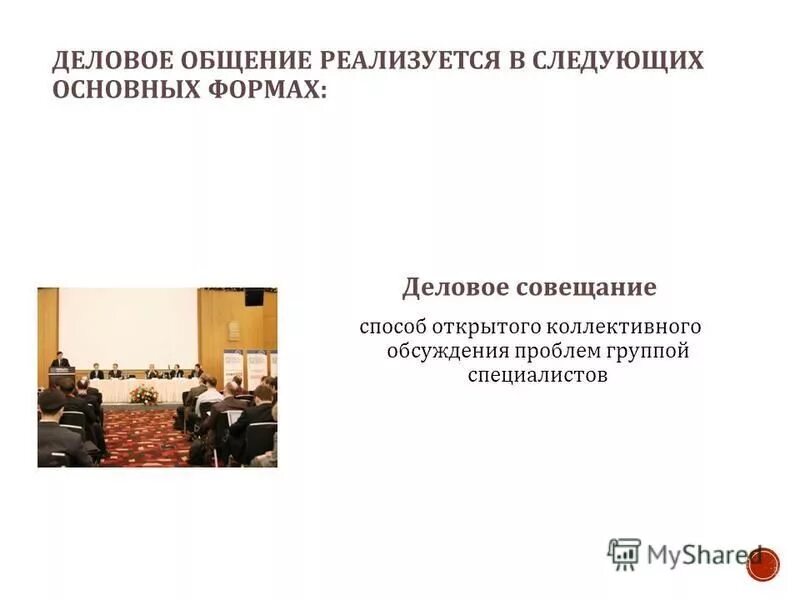 ДЕЛОВОЕ ОБЩЕНИЕ РЕАЛИЗУЕТСЯ В СЛЕДУЮЩИХ ОСНОВНЫХ ФОРМАХ:

Деловое совещание

способ открытого коллективного обсуждения проблем группой специалистов

MyShared